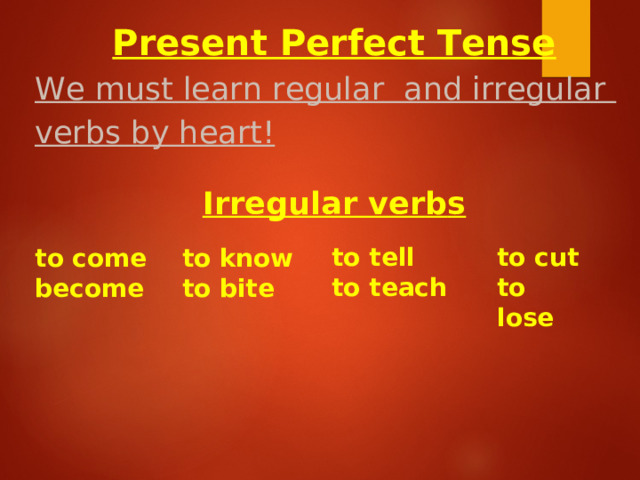 Present Perfect Tense

We must learn regular and irregular verbs by heart!

Irregular verbs

to come
become

to know
to bite

to tell
to teach

to cut
to
lose